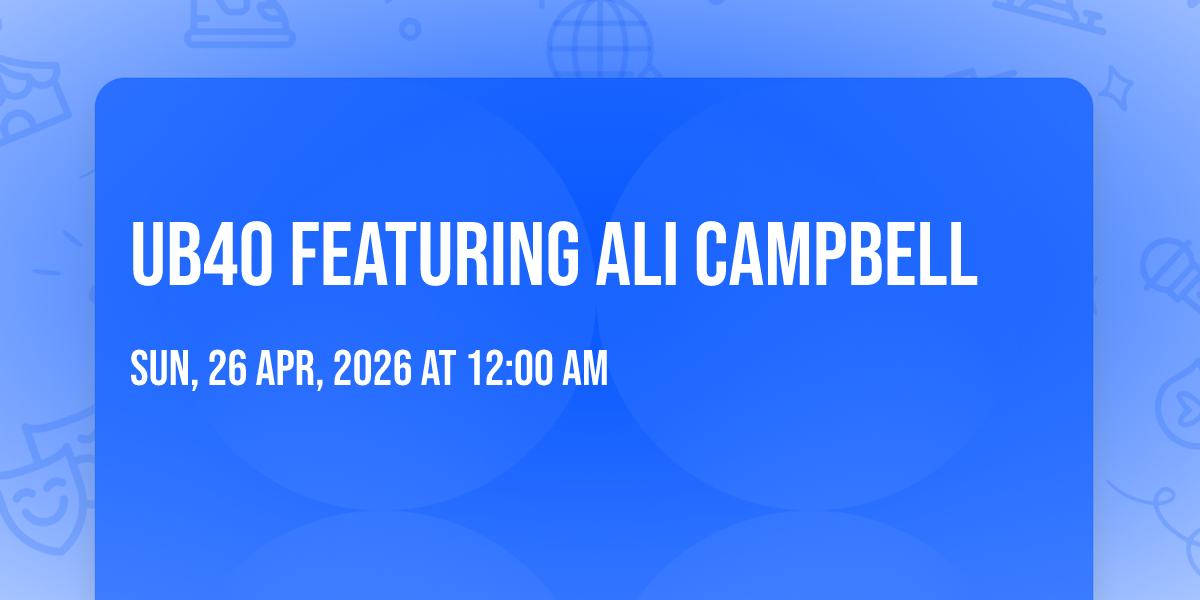 UB40 FEATURING ALI CAMPBELL

SUN, 26 APR, 2026 AT 12:00 AM